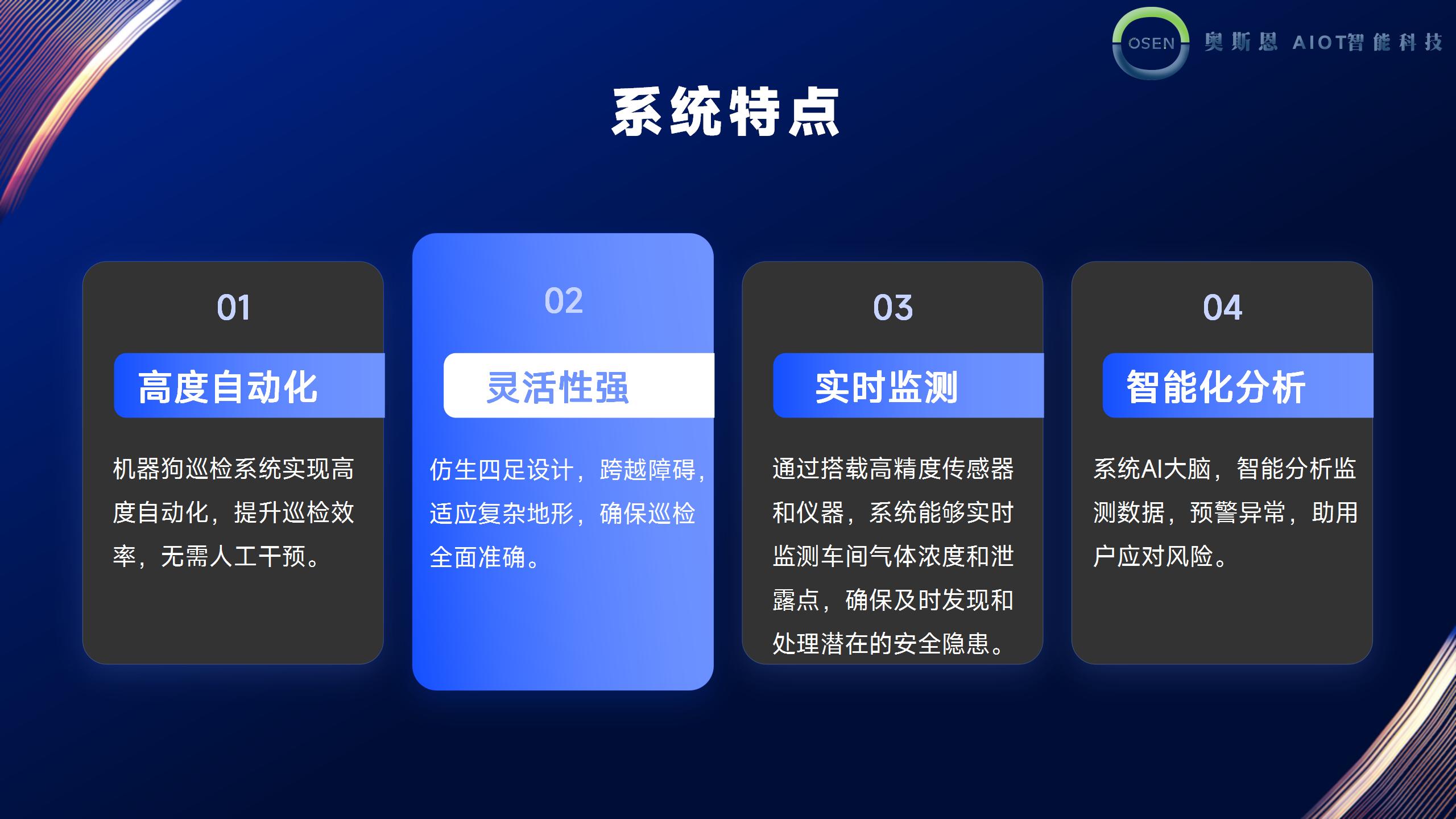 OSEN 奥斯恩 AIOT智能科技

系统特点

01

高度自动化

机器狗巡检系统实现高度自动化，提升巡检效率，无需人工干预。

02

灵活性强

仿生四足设计，跨越障碍，适应复杂地形，确保巡检全面准确。

03

实时监测

通过搭载高精度传感器和仪器，系统能够实时监测车间气体浓度和泄露点，确保及时发现和处理潜在的安全隐患。

04

智能化分析

系统AI大脑，智能分析监测数据，预警异常，助用户应对风险。